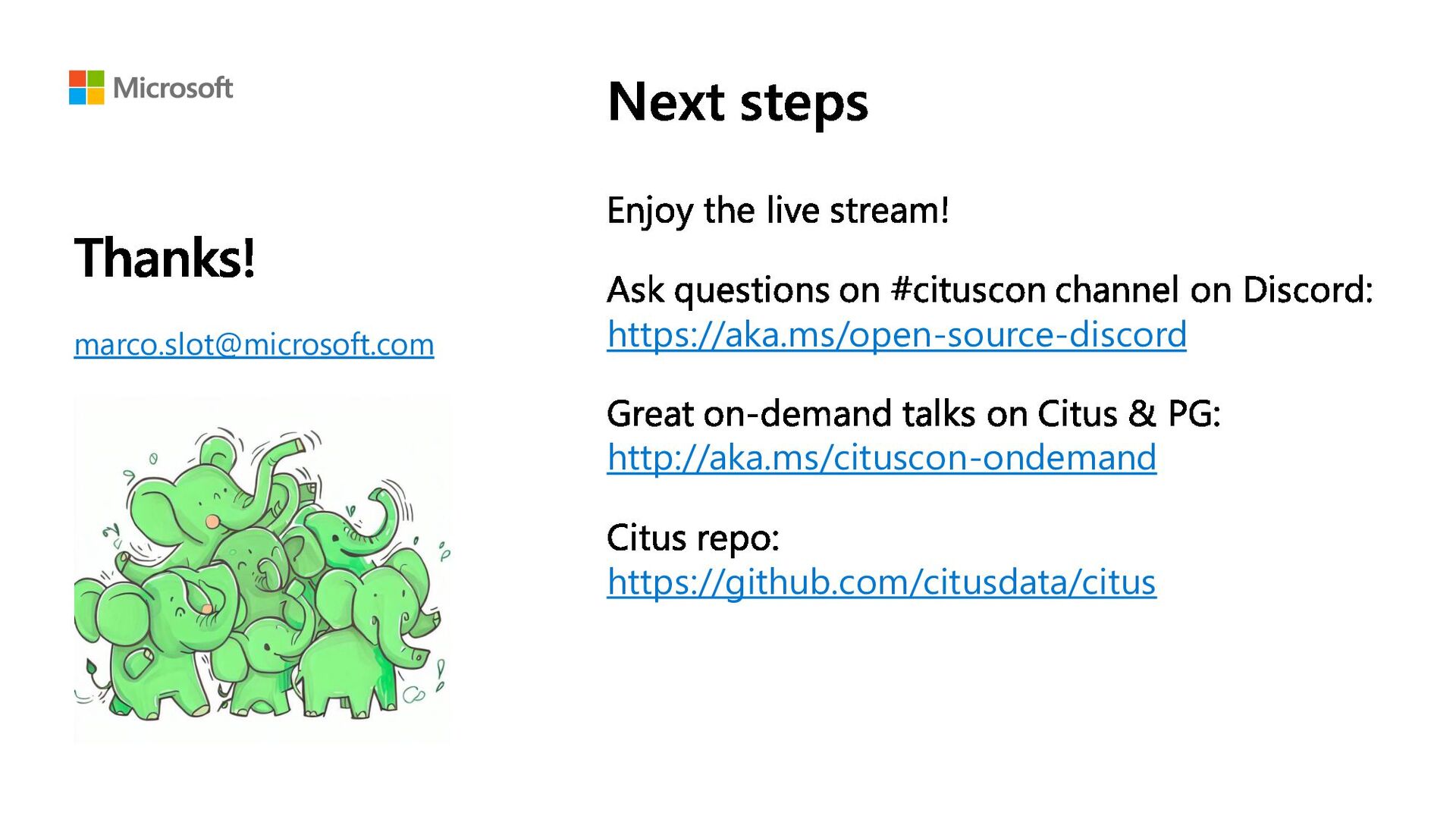 Microsoft

Thanks!

marco.slot@microsoft.com

Next steps

Enjoy the live stream!

Ask questions on #cituscon channel on Discord:
https://aka.ms/open-source-discord

Great on-demand talks on Citus & PG:
http://aka.ms/cituscon-ondemand

Citus repo:
https://github.com/citusdata/citus